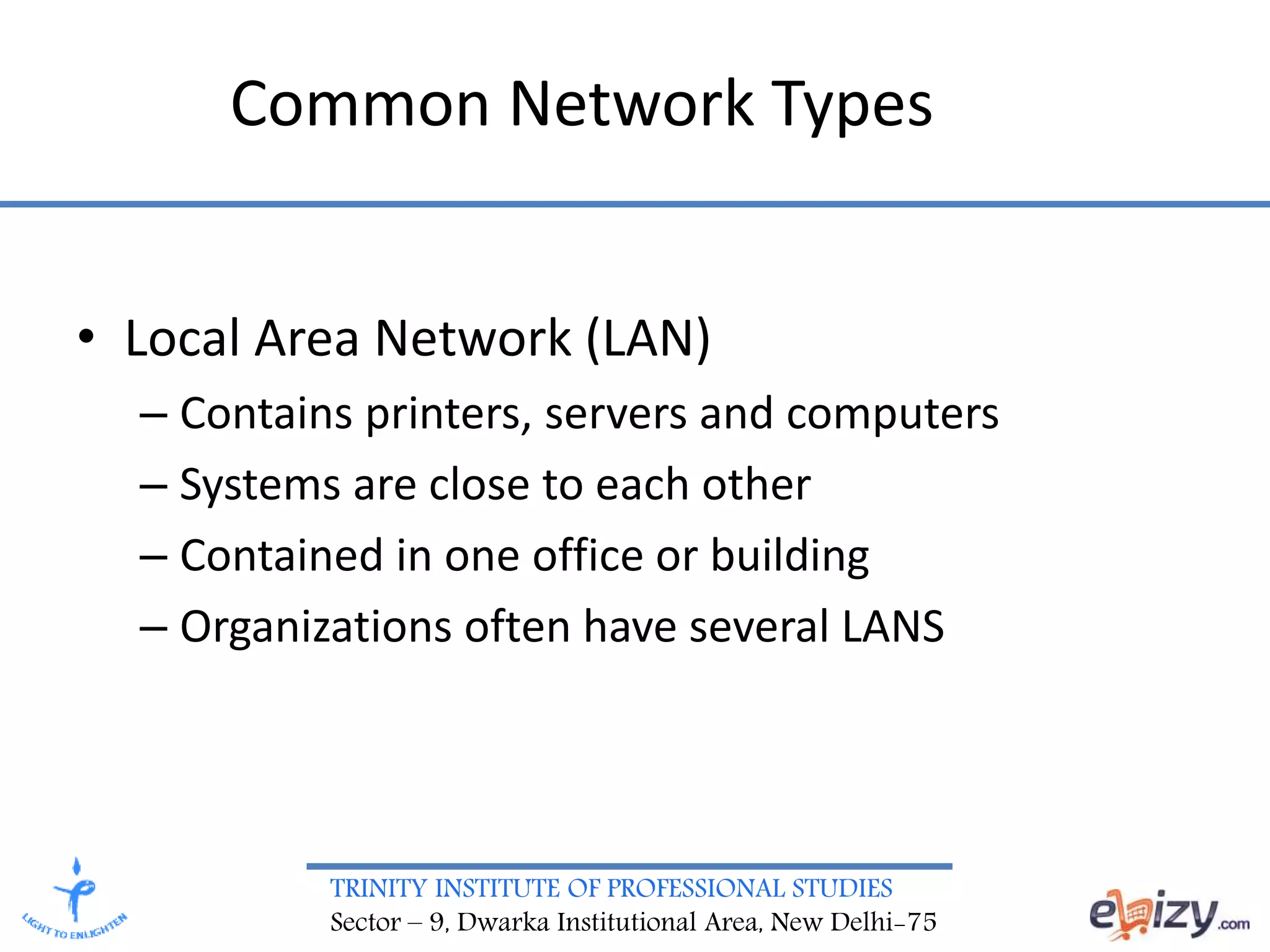 Common Network Types

• Local Area Network (LAN)
– Contains printers, servers and computers
– Systems are close to each other
– Contained in one office or building
– Organizations often have several LANS

LIGHT TO ENLIGHTEN

TRINITY INSTITUTE OF PROFESSIONAL STUDIES
Sector – 9, Dwarka Institutional Area, New Delhi-75

ebizy.com